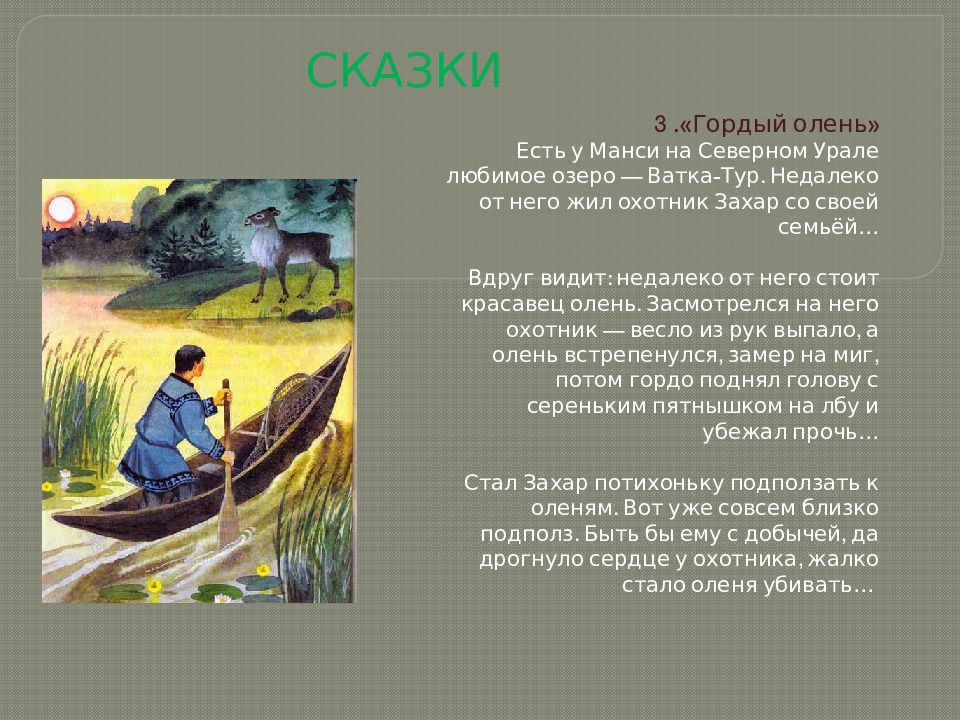 СКАЗКИ

3 .«Гордый олень»
Есть у Манси на Северном Урале любимое озеро — Ватка-Тур. Недалеко от него жил охотник Захар со своей семьёй…

Вдруг видит: недалеко от него стоит красавец олень. Засмотрелся на него охотник — весло из рук выпало, а олень встрепенулся, замер на миг, потом гордо поднял голову с сереньким пятнышком на лбу и убежал прочь…

Стал Захар потихоньку подползать к оленям. Вот уже совсем близко подполз. Быть бы ему с добычей, да дрогнуло сердце у охотника, жалко стало оленя убивать…